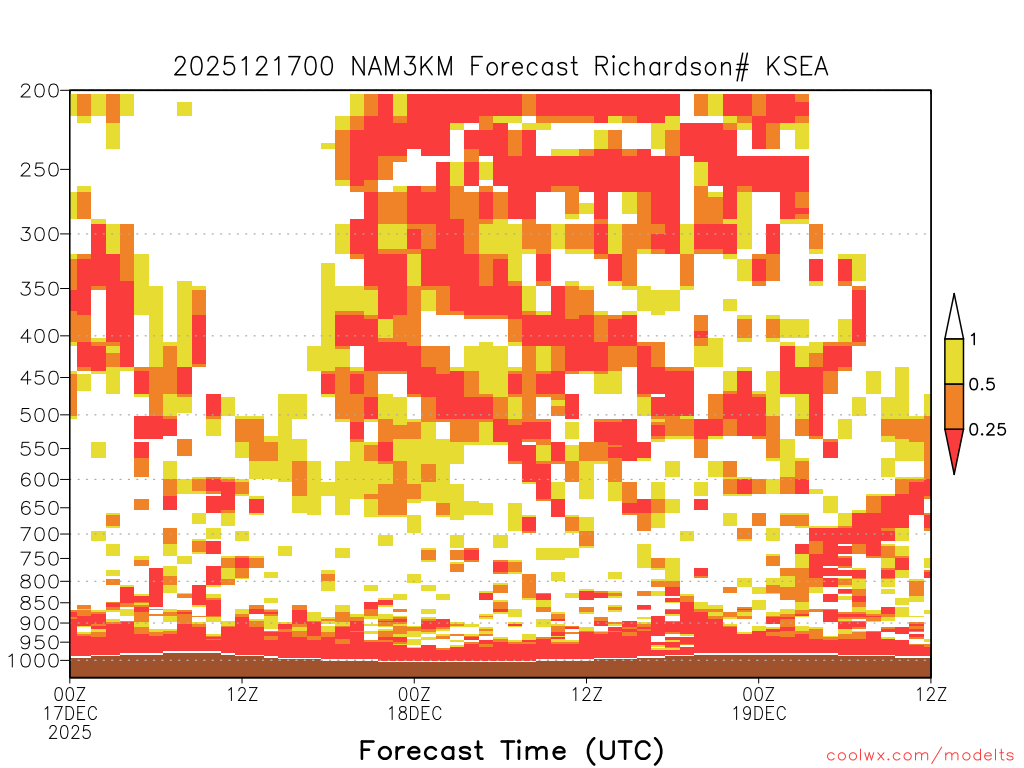 2025121700 NAM3KM Forecast Richardson# KSEA

200
250
300
350
400
450
500
550
600
650
700
750
800
850
900
950
1000

1
0.5
0.25

00Z
17DEC
2025

12Z

00Z
18DEC

12Z

00Z
19DEC

12Z

Forecast Time (UTC)

coolwx.com/modelts